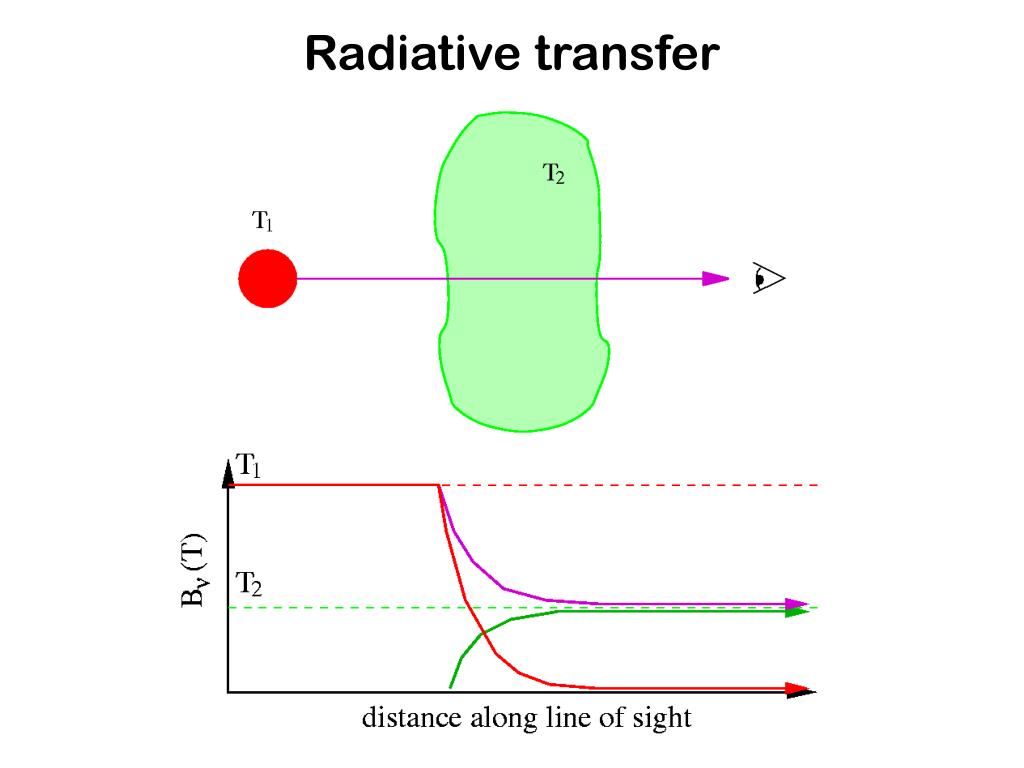 Radiative transfer

$T_2$

$T_1$

$T_1$

$B_\nu(T)$

$T_2$

distance along line of sight